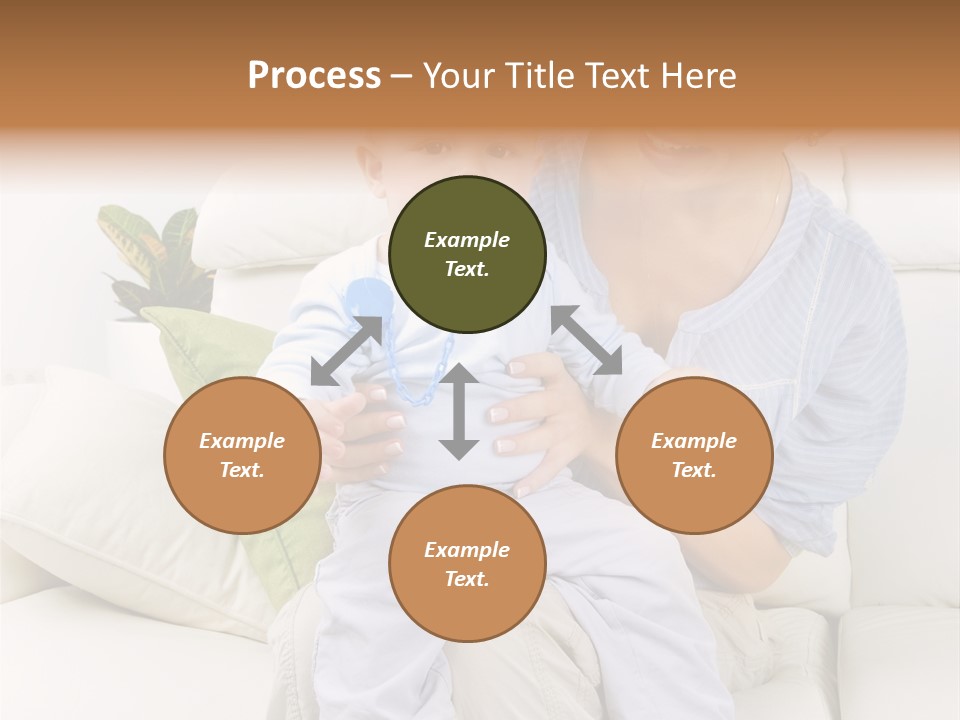 Process – Your Title Text Here

Example Text.

Example Text.

Example Text.

Example Text.